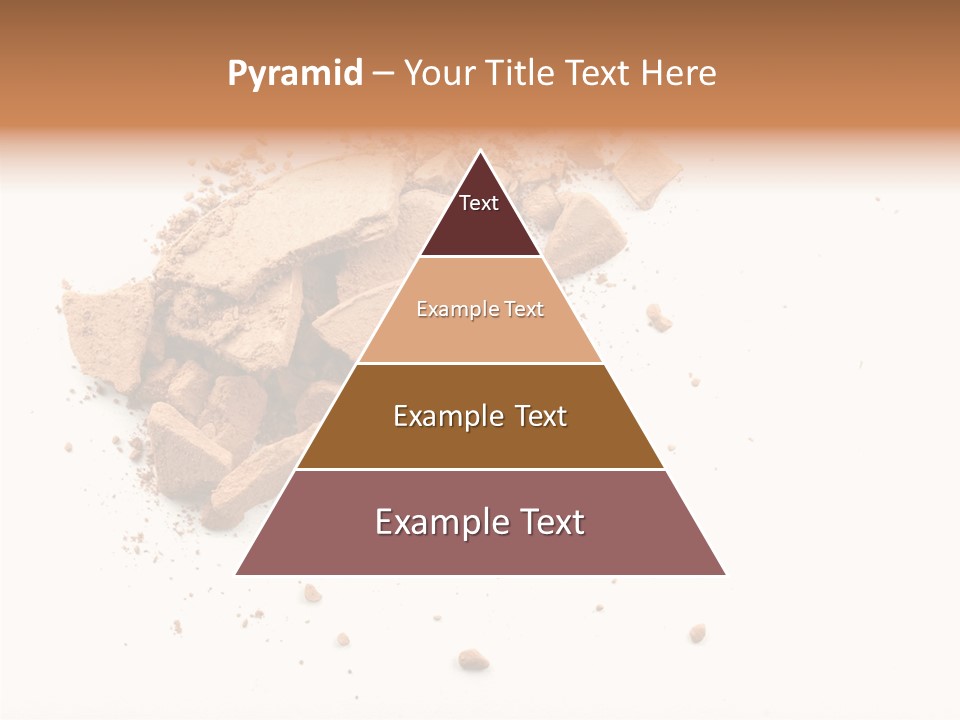 Pyramid – Your Title Text Here

Text

Example Text

Example Text

Example Text